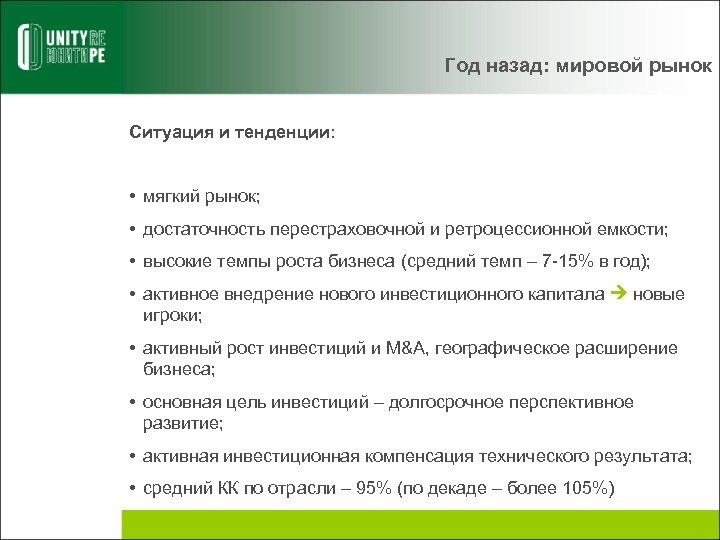 UNITY RE
ЮНИТИ РЕ

Год назад: мировой рынок

Ситуация и тенденции:

• мягкий рынок;

• достаточность перестраховочной и ретроцессионной емкости;

• высокие темпы роста бизнеса (средний темп – 7-15% в год);

• активное внедрение нового инвестиционного капитала → новые игроки;

• активный рост инвестиций и M&A, географическое расширение бизнеса;

• основная цель инвестиций – долгосрочное перспективное развитие;

• активная инвестиционная компенсация технического результата;

• средний КК по отрасли – 95% (по декаде – более 105%)